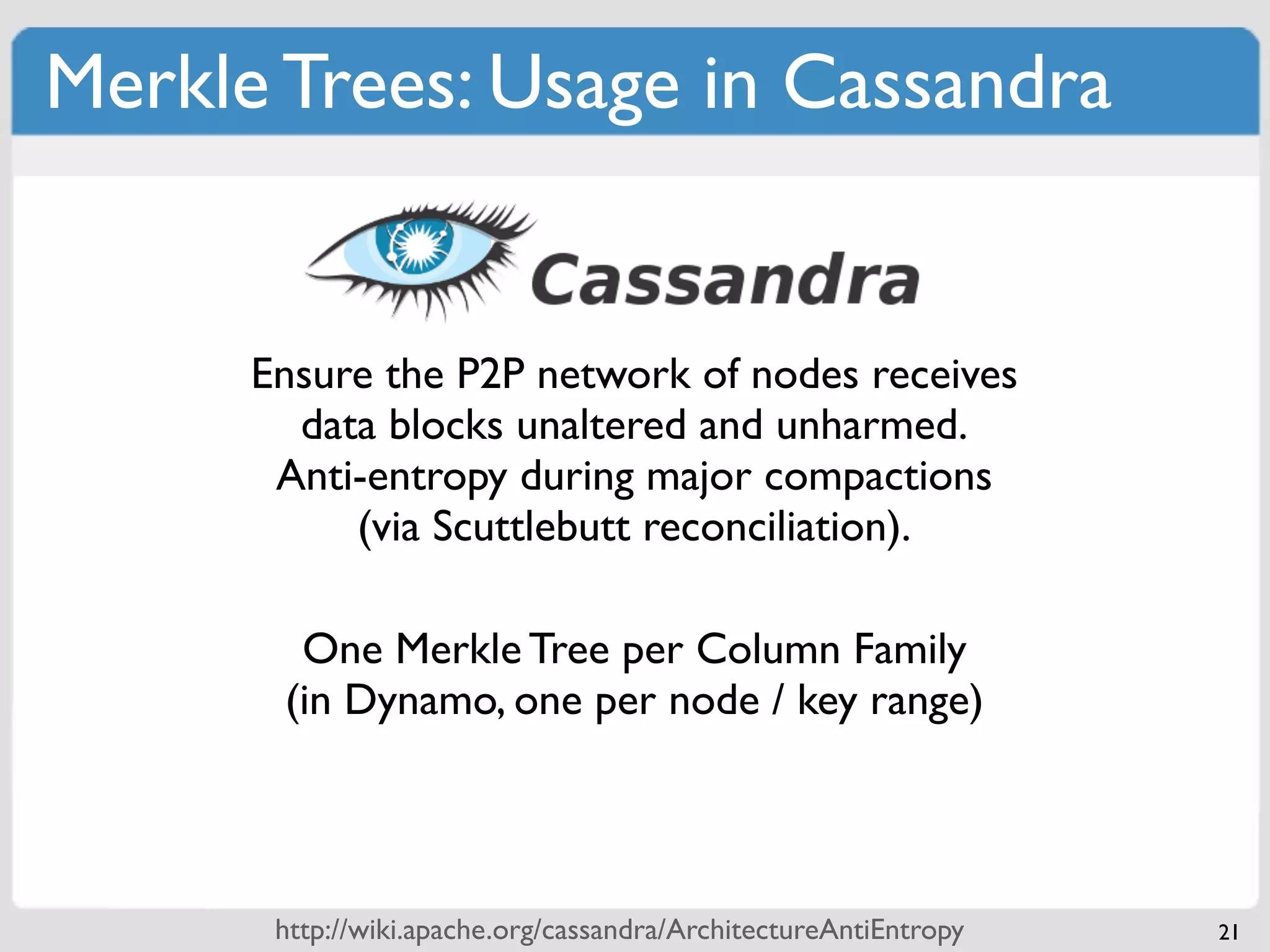 Merkle Trees: Usage in Cassandra

Cassandra

Ensure the P2P network of nodes receives data blocks unaltered and unharmed. Anti-entropy during major compactions (via Scuttlebutt reconciliation).

One Merkle Tree per Column Family (in Dynamo, one per node / key range)

http://wiki.apache.org/cassandra/ArchitectureAntiEntropy

21